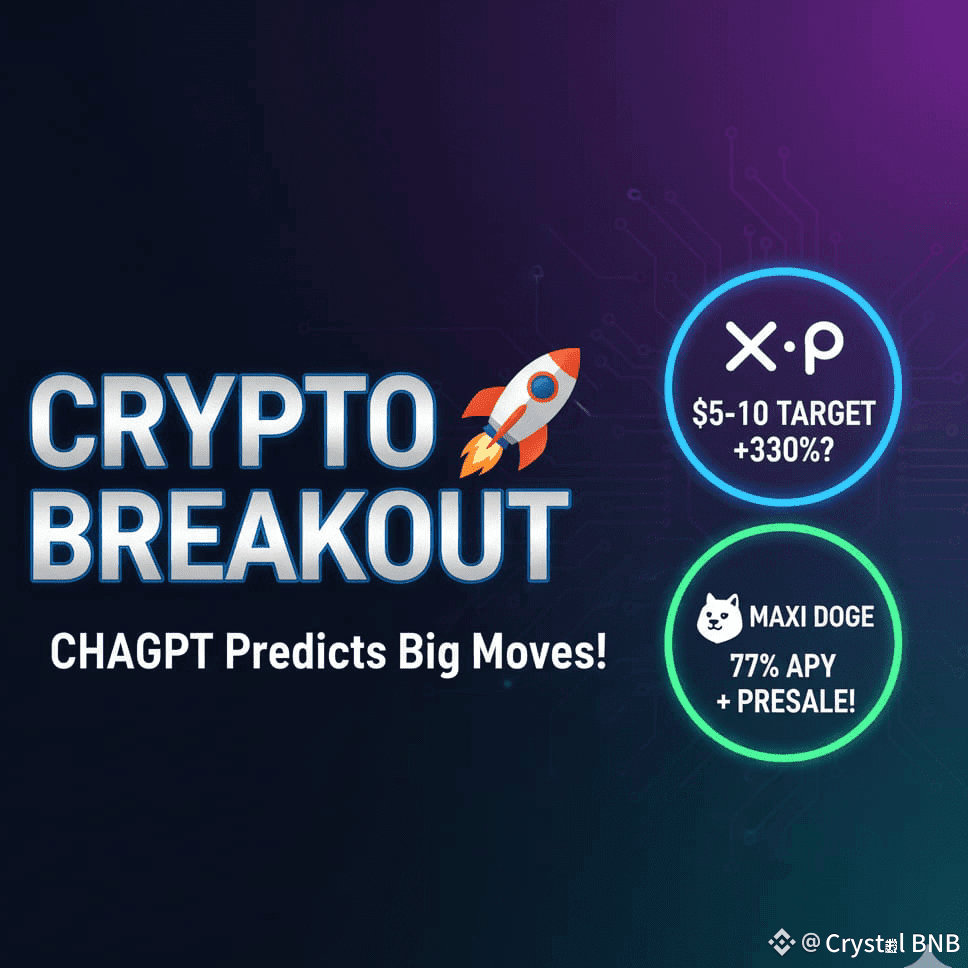 CRYPTO BREAKOUT

CHAGPT Predicts Big Moves!

X·P

$5-10 TARGET +330%?

MAXI DOGE

77% APY + PRESALE!

@ Crystal BNB